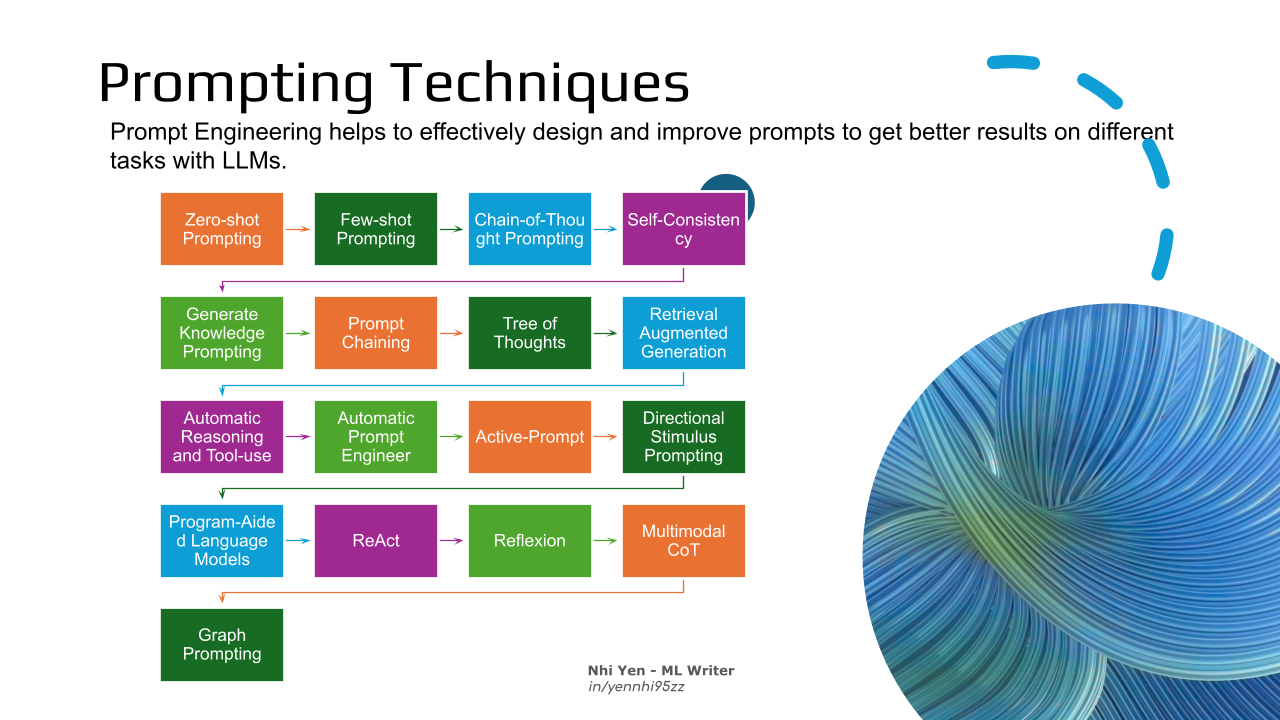 Prompting Techniques

Prompt Engineering helps to effectively design and improve prompts to get better results on different tasks with LLMs.

Zero-shot Prompting
Few-shot Prompting
Chain-of-Thought Prompting
Self-Consistency
Generate Knowledge Prompting
Prompt Chaining
Tree of Thoughts
Retrieval Augmented Generation
Automatic Reasoning and Tool-use
Automatic Prompt Engineer
Active-Prompt
Directional Stimulus Prompting
Program-Aided Language Models
ReAct
Reflexion
Multimodal CoT
Graph Prompting

Nhi Yen - ML Writer
in/yennhi95zz